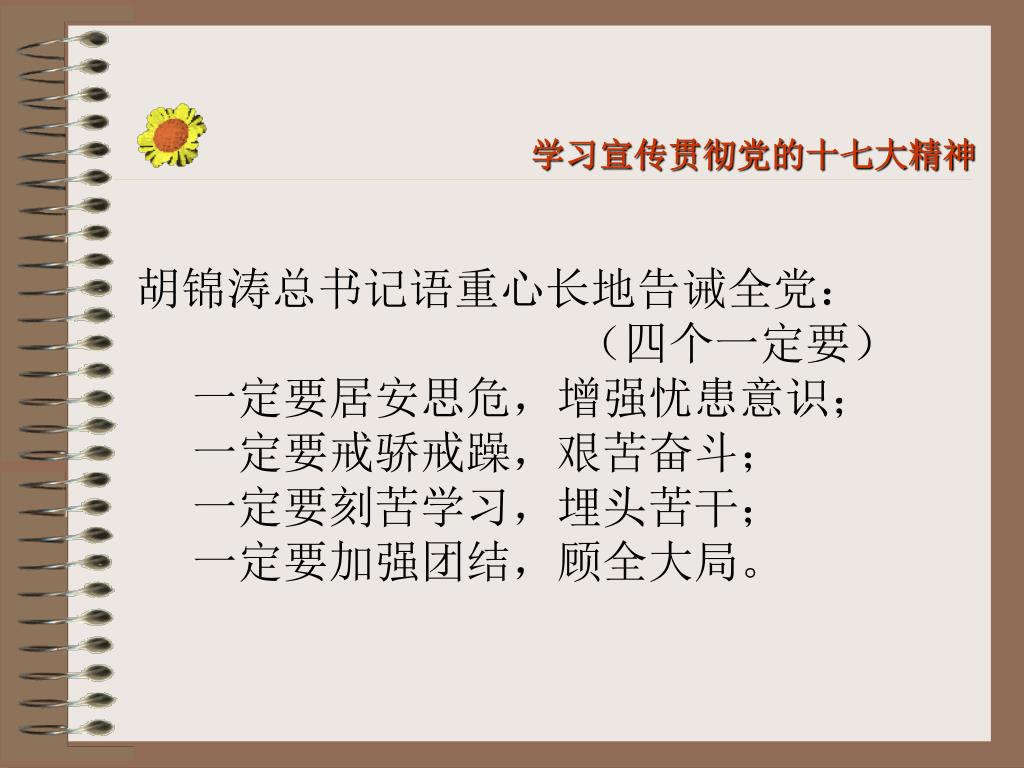 学习宣传贯彻党的十七大精神

胡锦涛总书记语重心长地告诫全党：
（四个一定要）
一定要居安思危，增强忧患意识；
一定要戒骄戒躁，艰苦奋斗；
一定要刻苦学习，埋头苦干；
一定要加强团结，顾全大局。